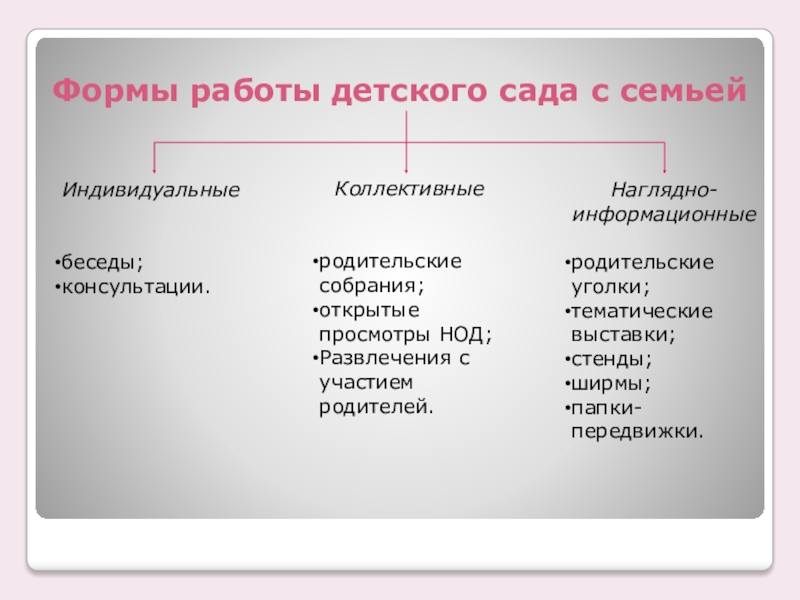 Формы работы детского сада с семьей

Индивидуальные

•беседы;
•консультации.

Коллективные

•родительские собрания;
•открытые просмотры НОД;
•Развлечения с участием родителей.

Наглядно-информационные

•родительские уголки;
•тематические выставки;
•стенды;
•ширмы;
•папки-передвижки.